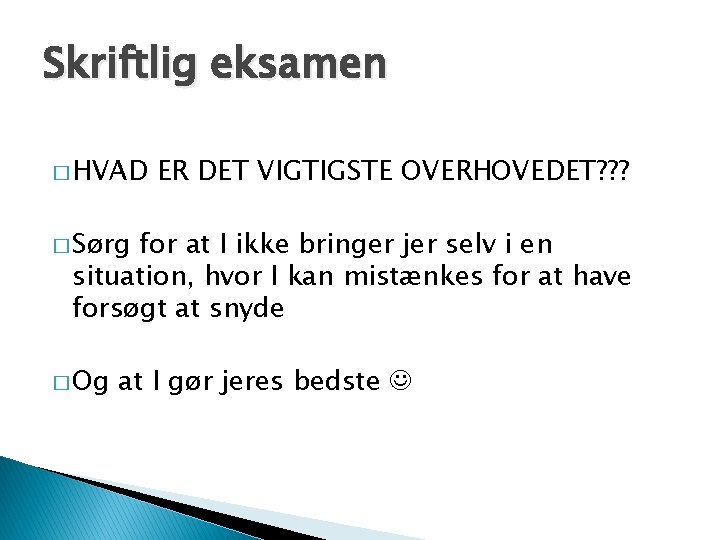 Skriftlig eksamen

□ HVAD ER DET VIGTIGSTE OVERHOVEDET???

□ Sørg for at I ikke bringer jer selv i en situation, hvor I kan mistænkes for at have forsøgt at snyde

□ Og at I gør jeres bedste ☺